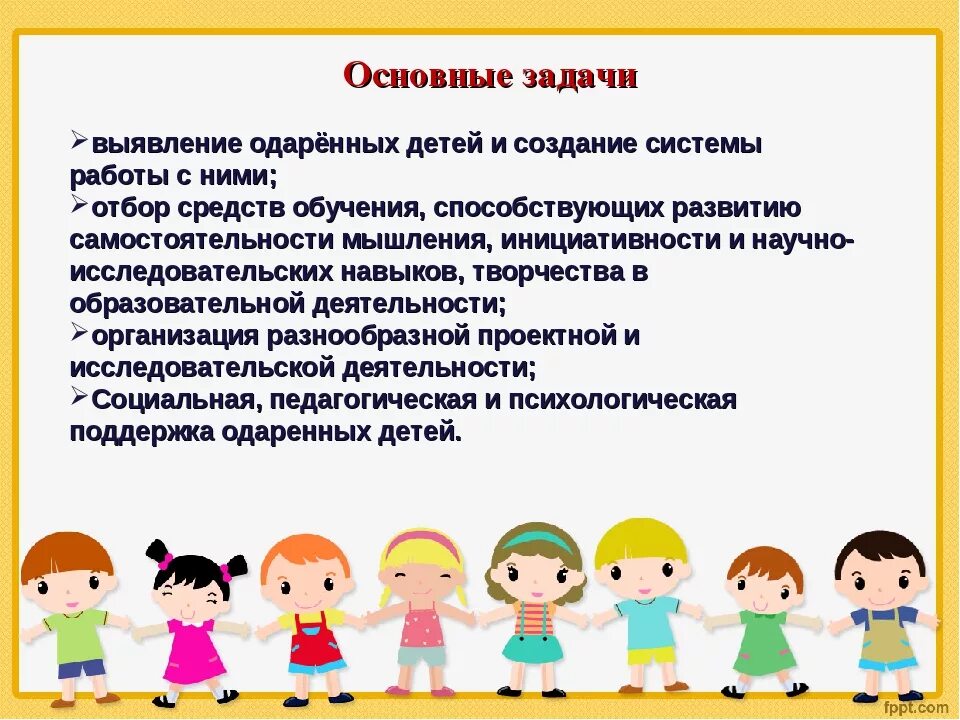 Основные задачи

➢выявление одарённых детей и создание системы работы с ними;
➢отбор средств обучения, способствующих развитию самостоятельности мышления, инициативности и научно-исследовательских навыков, творчества в образовательной деятельности;
➢организация разнообразной проектной и исследовательской деятельности;
➢Социальная, педагогическая и психологическая поддержка одаренных детей.

fppt.com